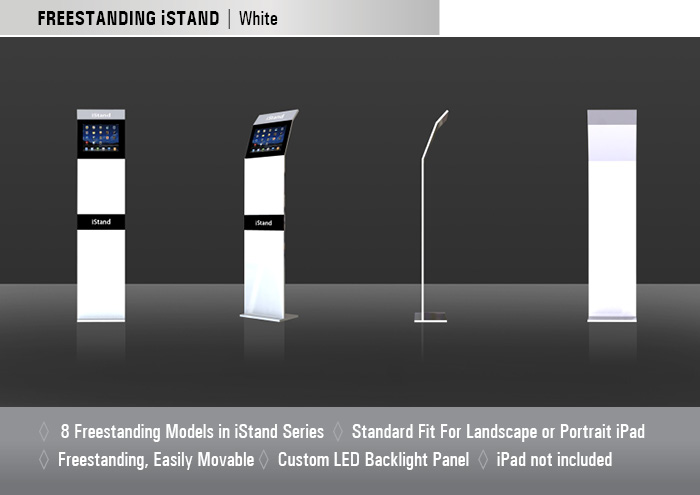 FREESTANDING iSTAND | White

iStand

iStand

iStand

iStand

◊ 8 Freestanding Models in iStand Series ◊ Standard Fit For Landscape or Portrait iPad
◊ Freestanding, Easily Movable ◊ Custom LED Backlight Panel ◊ iPad not included